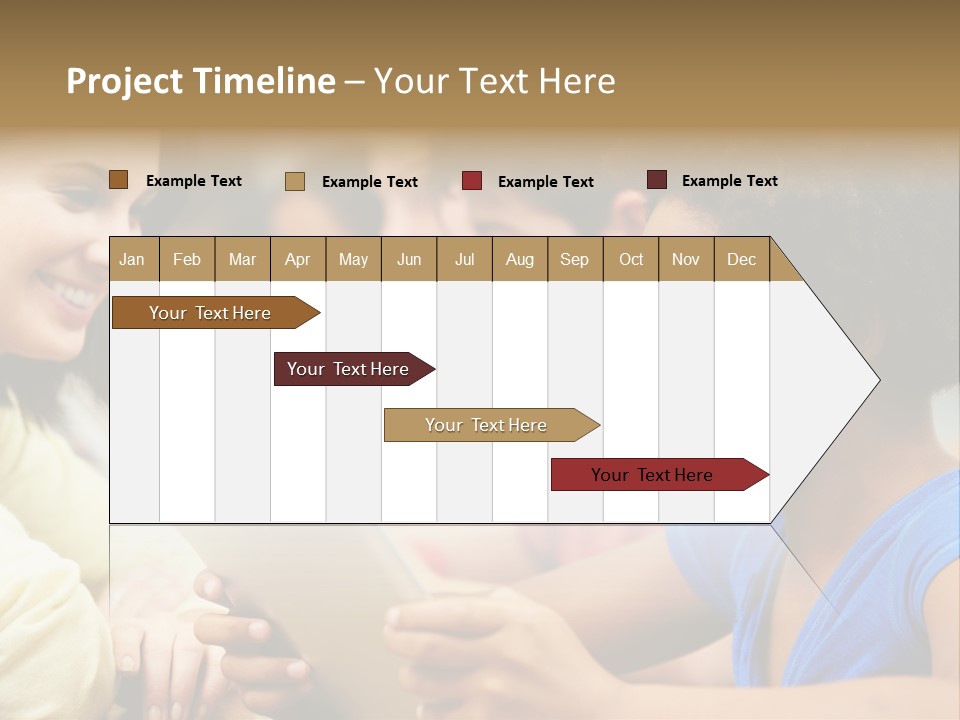 Project Timeline – Your Text Here

Example Text
Example Text
Example Text
Example Text

| Jan | Feb | Mar | Apr | May | Jun | Jul | Aug | Sep | Oct | Nov | Dec |
|---|---|---|---|---|---|---|---|---|---|---|---|

Your Text Here
Your Text Here
Your Text Here
Your Text Here